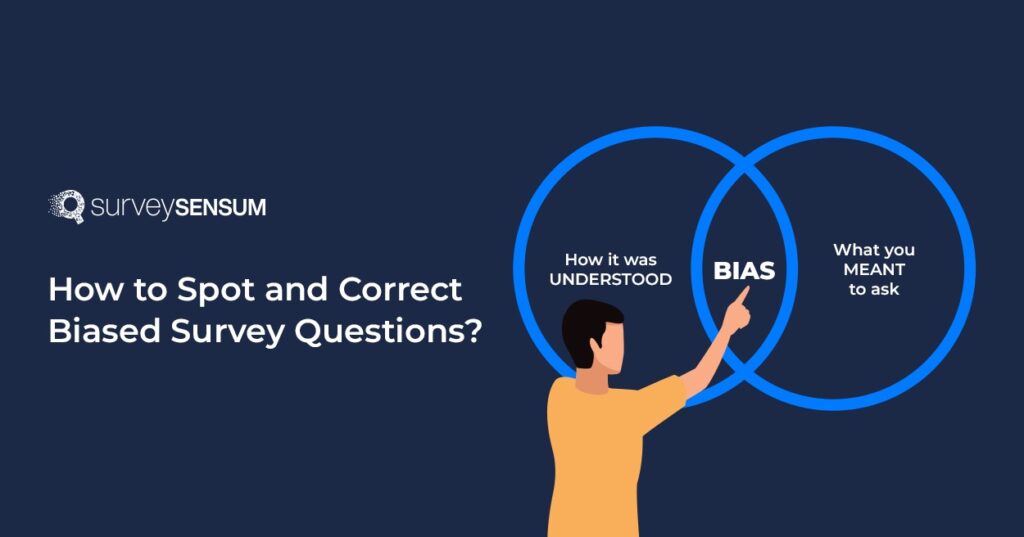 surveySENSUM

How to Spot and Correct Biased Survey Questions?

How it was UNDERSTOOD

BIAS

What you MEANT to ask